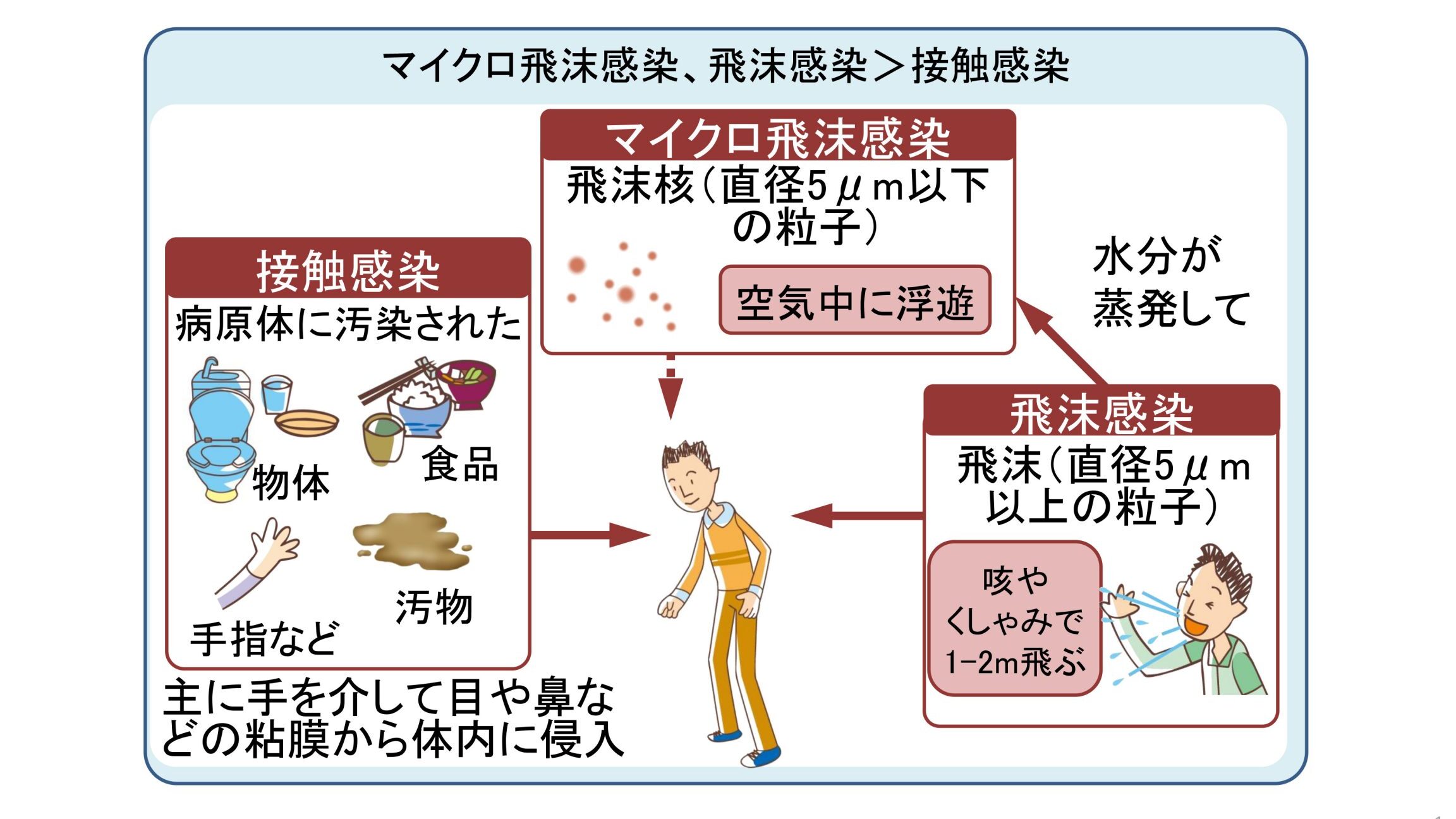 マイクロ飛沫感染、飛沫感染＞接触感染

マイクロ飛沫感染
飛沫核（直径5μm以下の粒子）
空気中に浮遊

水分が蒸発して

接触感染
病原体に汚染された
物体
食品
手指など
汚物

主に手を介して目や鼻などの粘膜から体内に侵入

飛沫感染
飛沫（直径5μm以上の粒子）
咳やくしゃみで1-2m飛ぶ